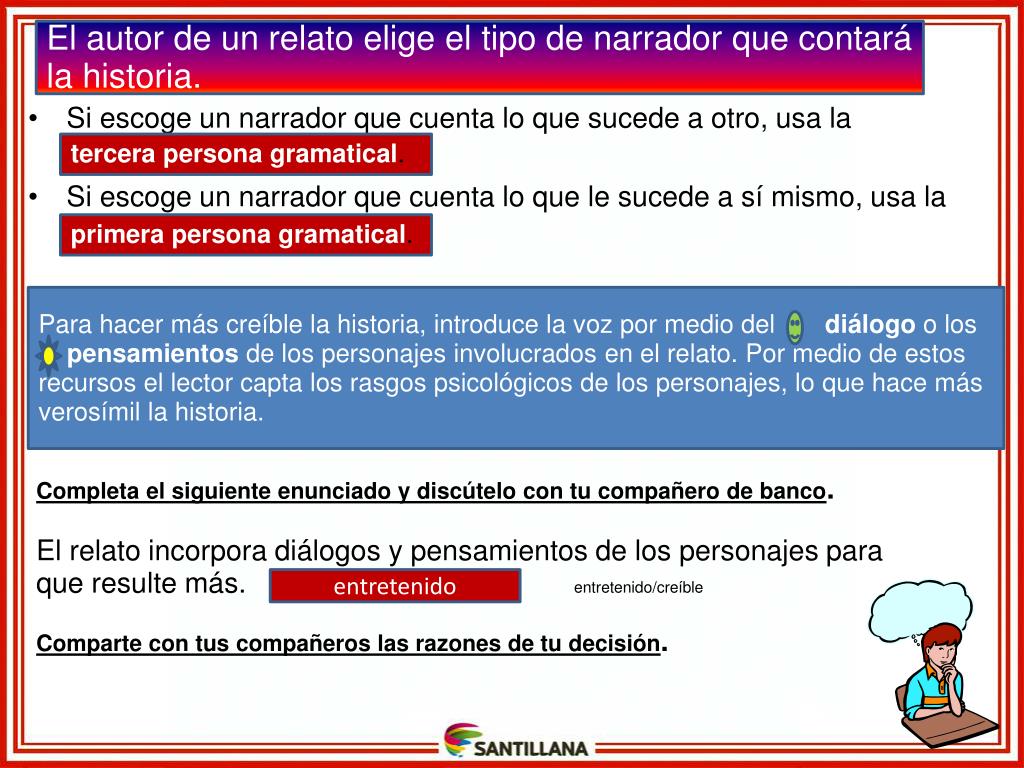 El autor de un relato elige el tipo de narrador que contará la historia.

• Si escoge un narrador que cuenta lo que sucede a otro, usa la tercera persona gramatical.

• Si escoge un narrador que cuenta lo que le sucede a sí mismo, usa la primera persona gramatical.

Para hacer más creíble la historia, introduce la voz por medio del diálogo o los pensamientos de los personajes involucrados en el relato. Por medio de estos recursos el lector capta los rasgos psicológicos de los personajes, lo que hace más verosímil la historia.

Completa el siguiente enunciado y discútelo con tu compañero de banco.

El relato incorpora diálogos y pensamientos de los personajes para que resulte más. entretenido entretenido/creíble

Comparte con tus compañeros las razones de tu decisión.

SANTILLANA